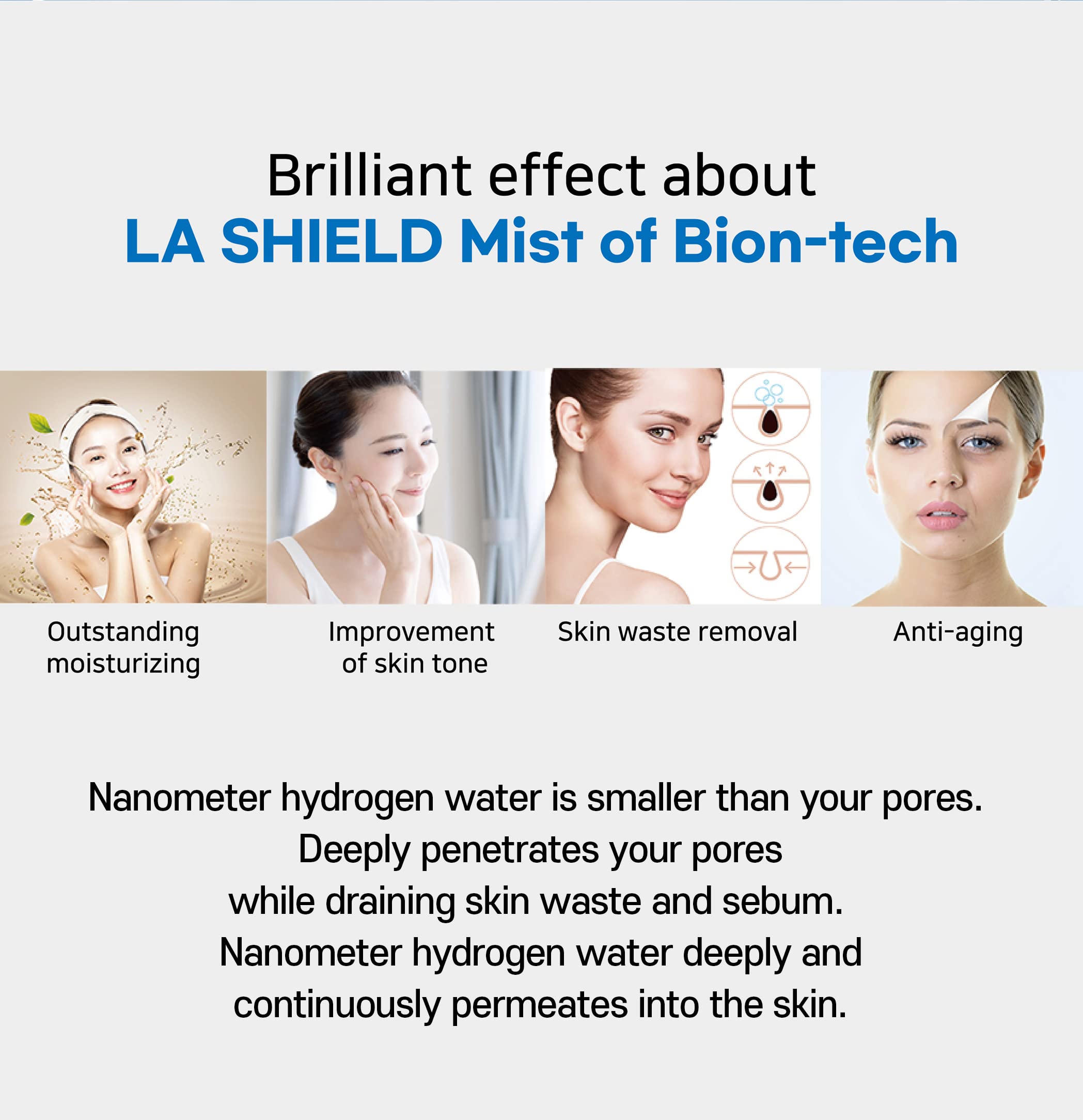 Brilliant effect about
LA SHIELD Mist of Bion-tech

Outstanding moisturizing

Improvement of skin tone

Skin waste removal

Anti-aging

Nanometer hydrogen water is smaller than your pores.
Deeply penetrates your pores
while draining skin waste and sebum.
Nanometer hydrogen water deeply and
continuously permeates into the skin.